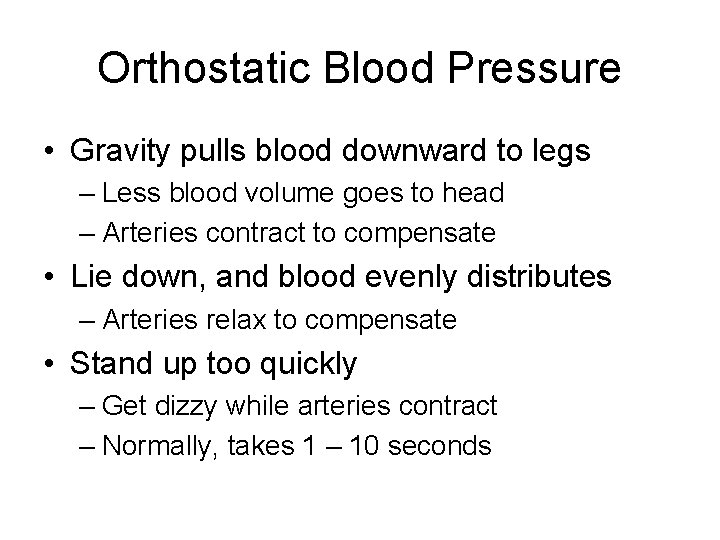 Orthostatic Blood Pressure

• Gravity pulls blood downward to legs
– Less blood volume goes to head
– Arteries contract to compensate

• Lie down, and blood evenly distributes
– Arteries relax to compensate

• Stand up too quickly
– Get dizzy while arteries contract
– Normally, takes 1 – 10 seconds